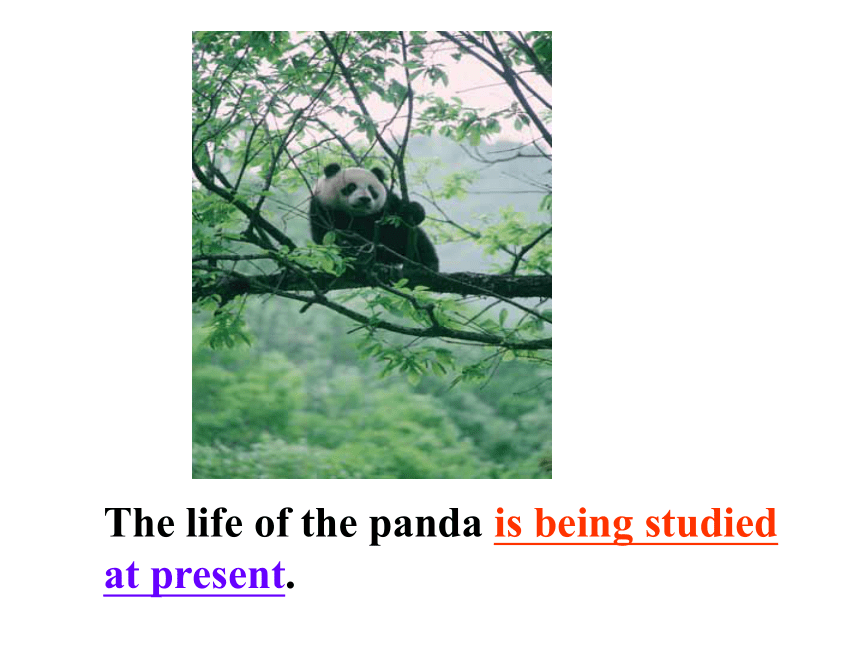 The life of the panda is being studied at present.